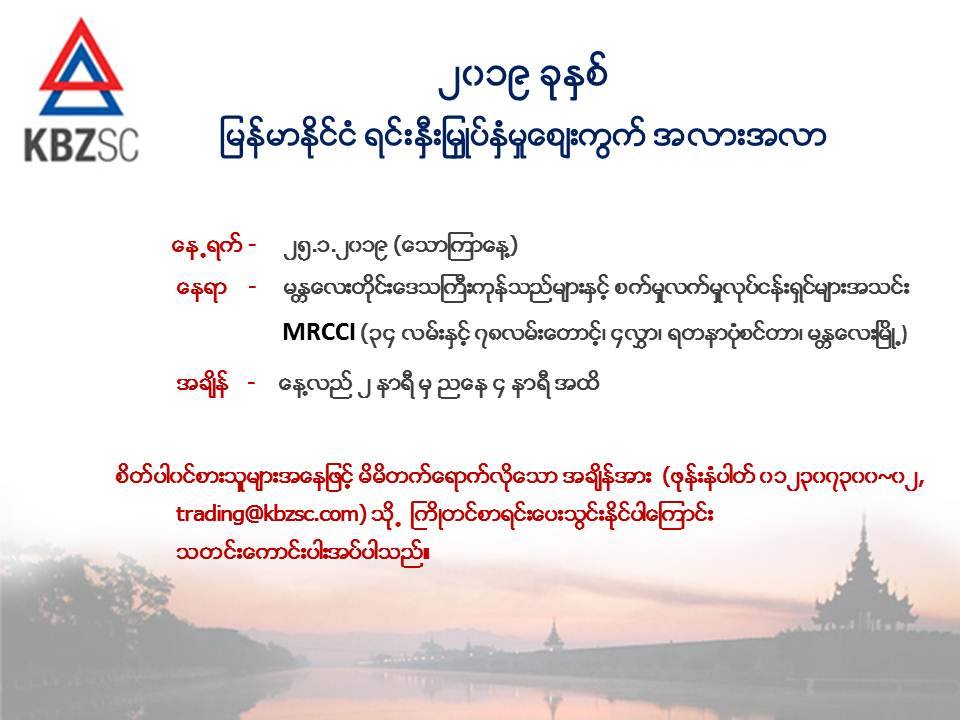 KBZSC

၂၀၁၉ ခုနှစ်
မြန်မာနိုင်ငံ ရင်းနှီးမြှုပ်နှံမှုဈေးကွက် အလားအလာ

နေ့ရက် - ၂၅.၁.၂၀၁၉ (သောကြာနေ့)

နေရာ - မန္တလေးတိုင်းဒေသကြီးကုန်သည်များနှင့် စက်မှုလက်မှုလုပ်ငန်းရှင်များအသင်း MRCCI (၃၄ လမ်းနှင့် ၇၈လမ်းထောင့်၊ ၄လွှာ၊ ရတနာပုံစင်တာ၊ မန္တလေးမြို့)

အချိန် - နေ့လည် ၂ နာရီ မှ ညနေ ၄ နာရီ အထိ

စိတ်ပါဝင်စားသူများအနေဖြင့် မိမိတက်ရောက်လိုသော အချိန်အား (ဖုန်းနံပါတ် ၀၁၂၃၀၇၃၀၀~၀၂, trading@kbzsc.com) သို့ ကြိုတင်စာရင်းပေးသွင်းနိုင်ပါကြောင်း သတင်းကောင်းပါးအပ်ပါသည်။